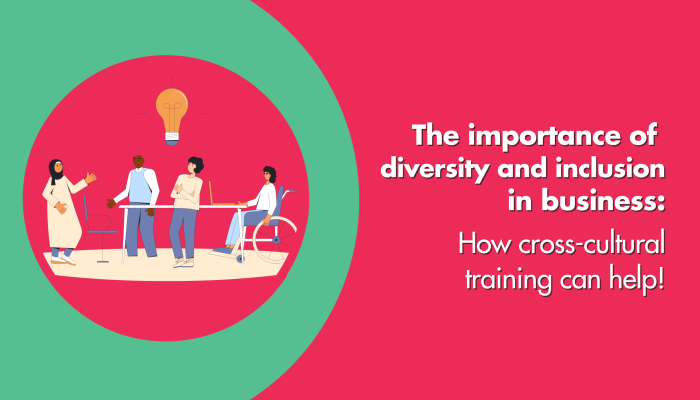 The importance of diversity and inclusion in business:

How cross-cultural training can help!